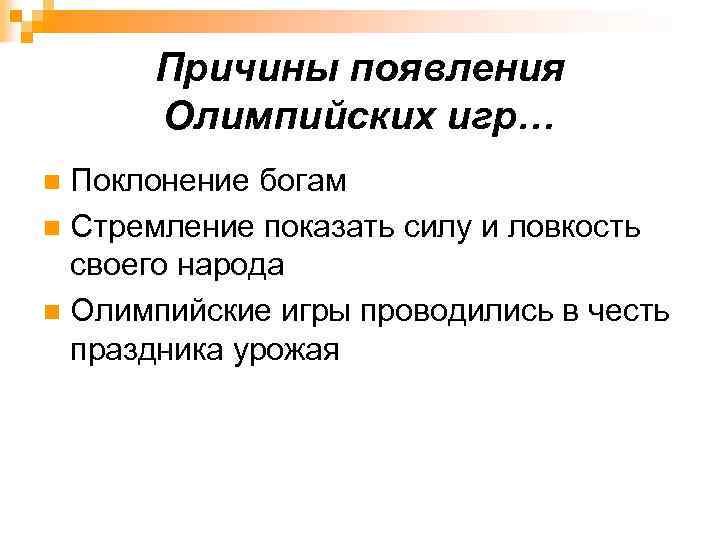 Причины появления Олимпийских игр…

Поклонение богам

Стремление показать силу и ловкость своего народа

Олимпийские игры проводились в честь праздника урожая